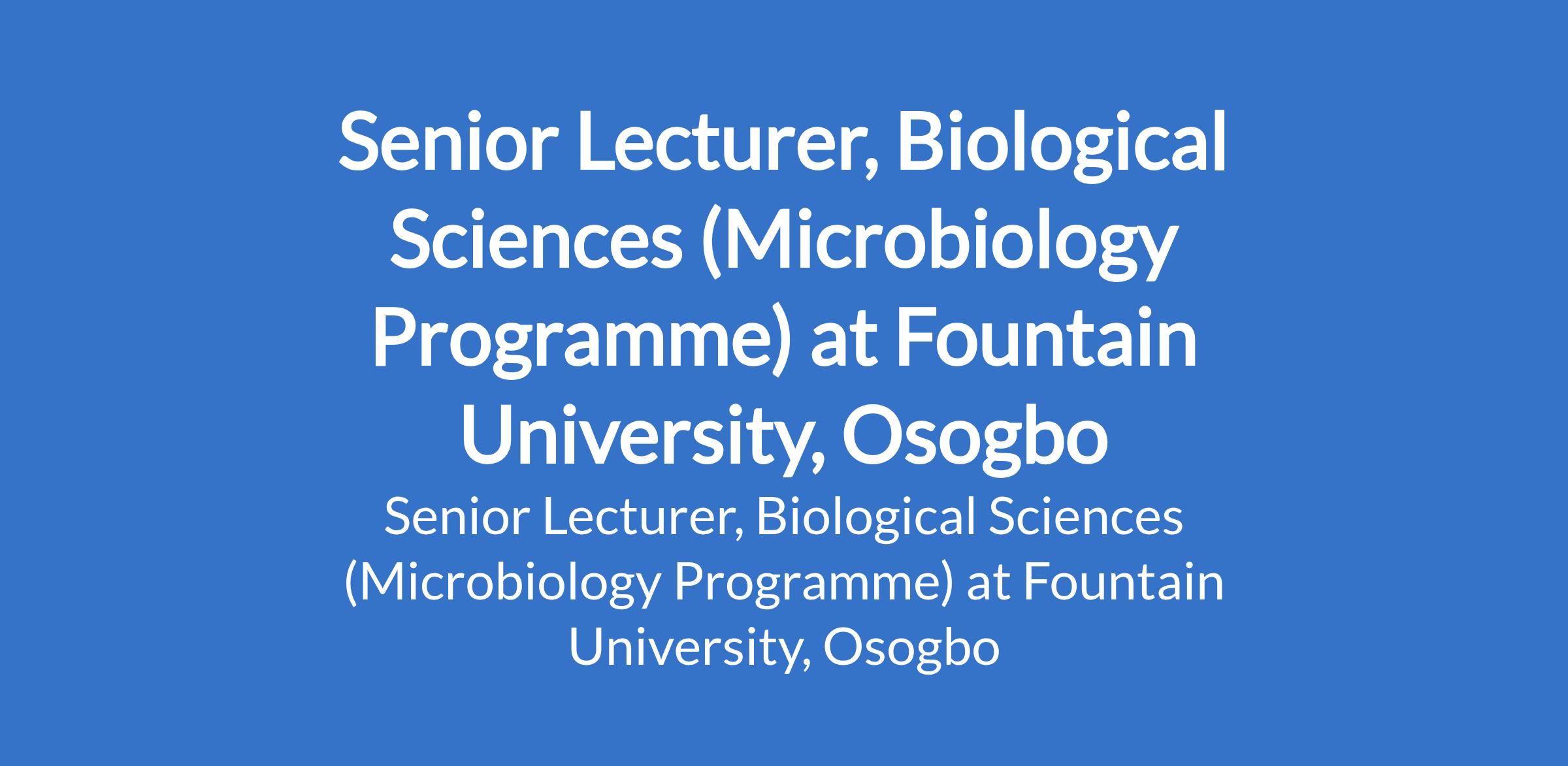 Senior Lecturer, Biological Sciences (Microbiology Programme) at Fountain University, Osogbo

Senior Lecturer, Biological Sciences (Microbiology Programme) at Fountain University, Osogbo